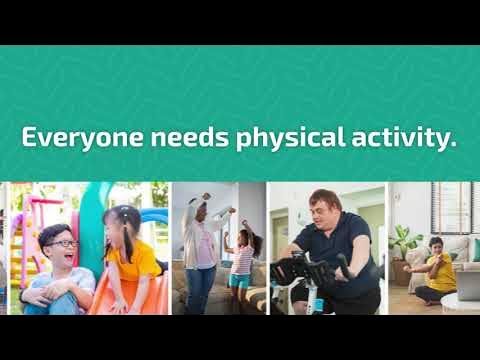 Everyone needs physical activity.